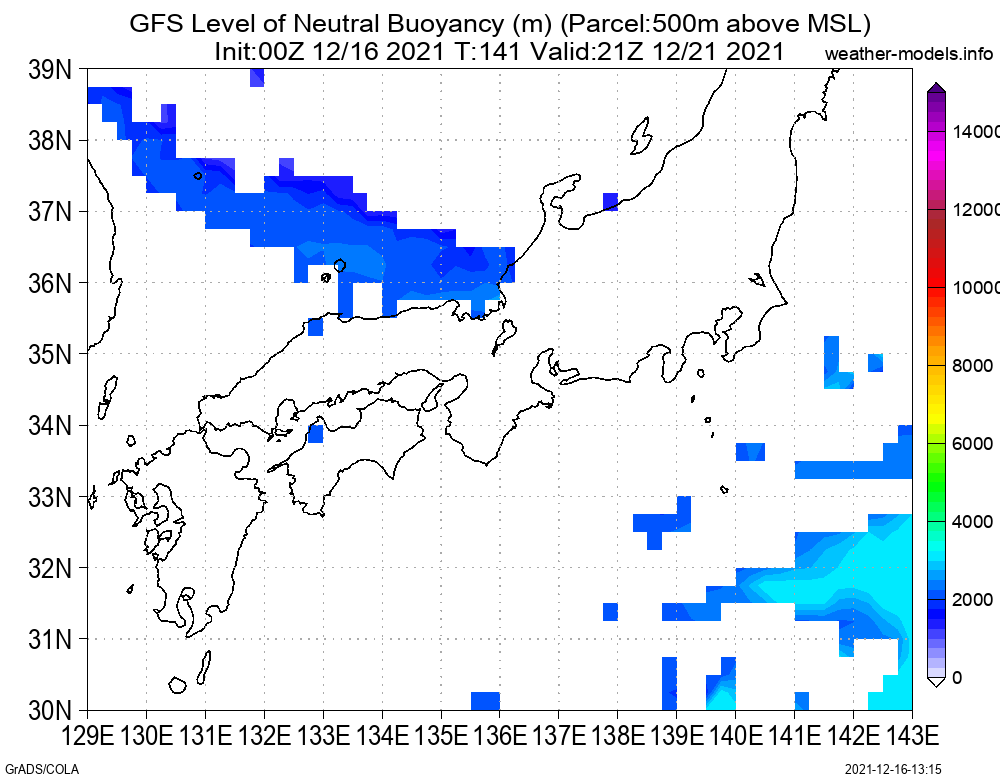 GFS Level of Neutral Buoyancy (m) (Parcel:500m above MSL)
Init:00Z 12/16 2021 T:141 Valid:21Z 12/21 2021

weather-models.info

39N
38N
37N
36N
35N
34N
33N
32N
31N
30N

129E 130E 131E 132E 133E 134E 135E 136E 137E 138E 139E 140E 141E 142E 143E

14000
12000
10000
8000
6000
4000
2000
0

GrADS/COLA

2021-12-16-13:15